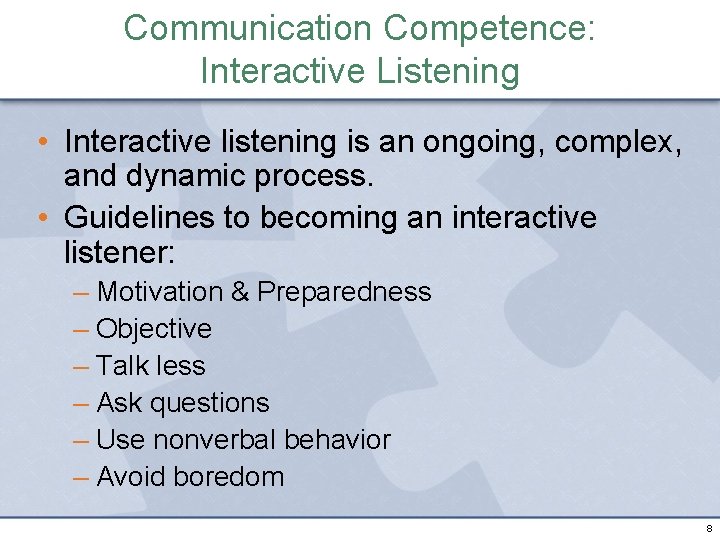 Communication Competence: Interactive Listening

• Interactive listening is an ongoing, complex, and dynamic process.
• Guidelines to becoming an interactive listener:
– Motivation & Preparedness
– Objective
– Talk less
– Ask questions
– Use nonverbal behavior
– Avoid boredom

8